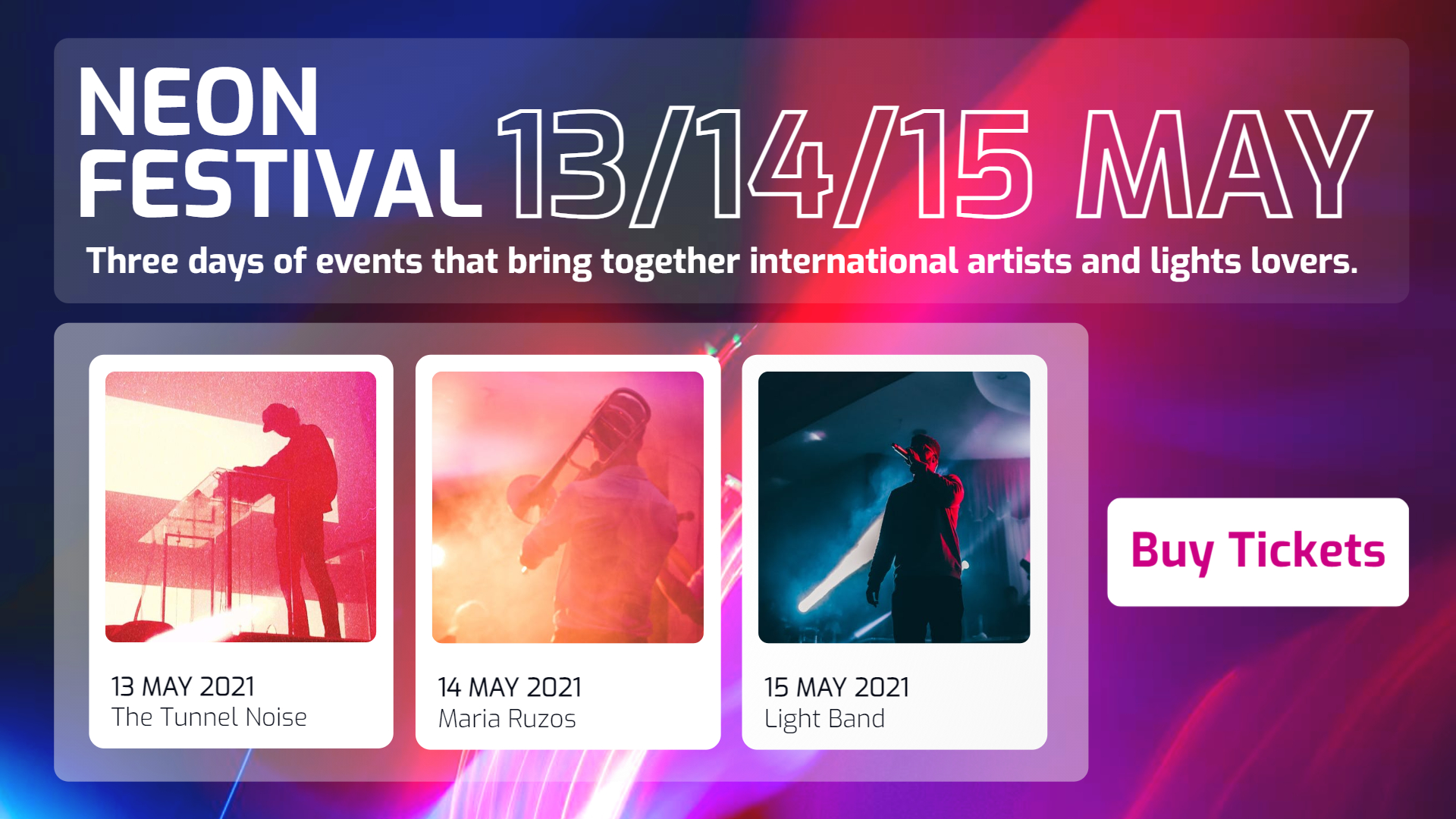 NEON FESTIVAL 13/14/15 MAY

Three days of events that bring together international artists and lights lovers.

13 MAY 2021
The Tunnel Noise

14 MAY 2021
Maria Ruzos

15 MAY 2021
Light Band

Buy Tickets